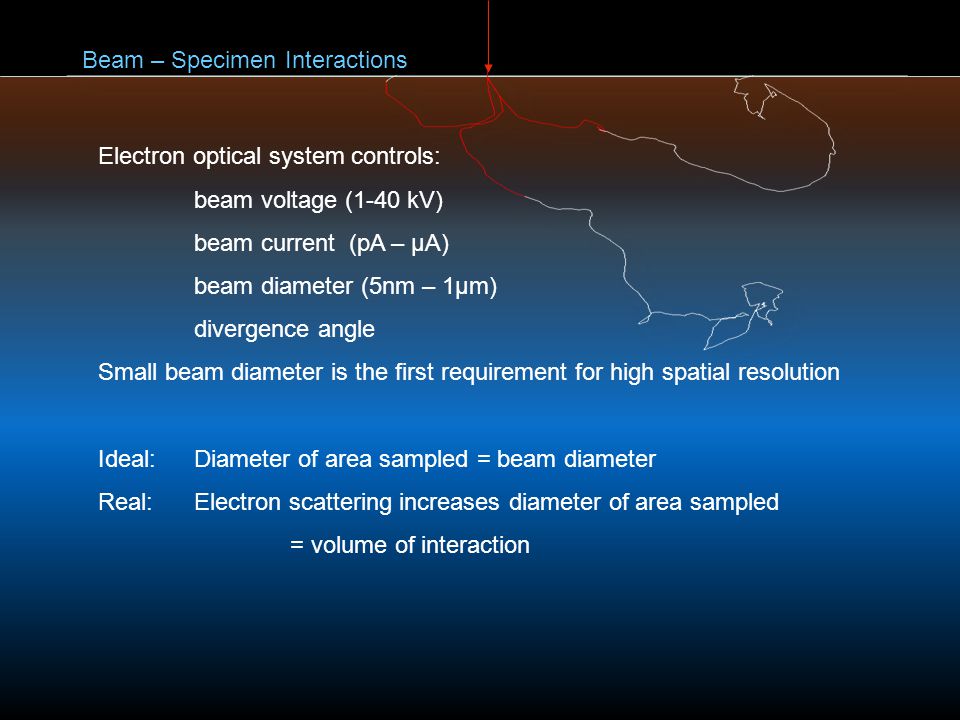 Beam – Specimen Interactions

Electron optical system controls:

beam voltage (1-40 kV)

beam current (pA – µA)

beam diameter (5nm – 1µm)

divergence angle

Small beam diameter is the first requirement for high spatial resolution

Ideal: Diameter of area sampled = beam diameter

Real: Electron scattering increases diameter of area sampled

= volume of interaction